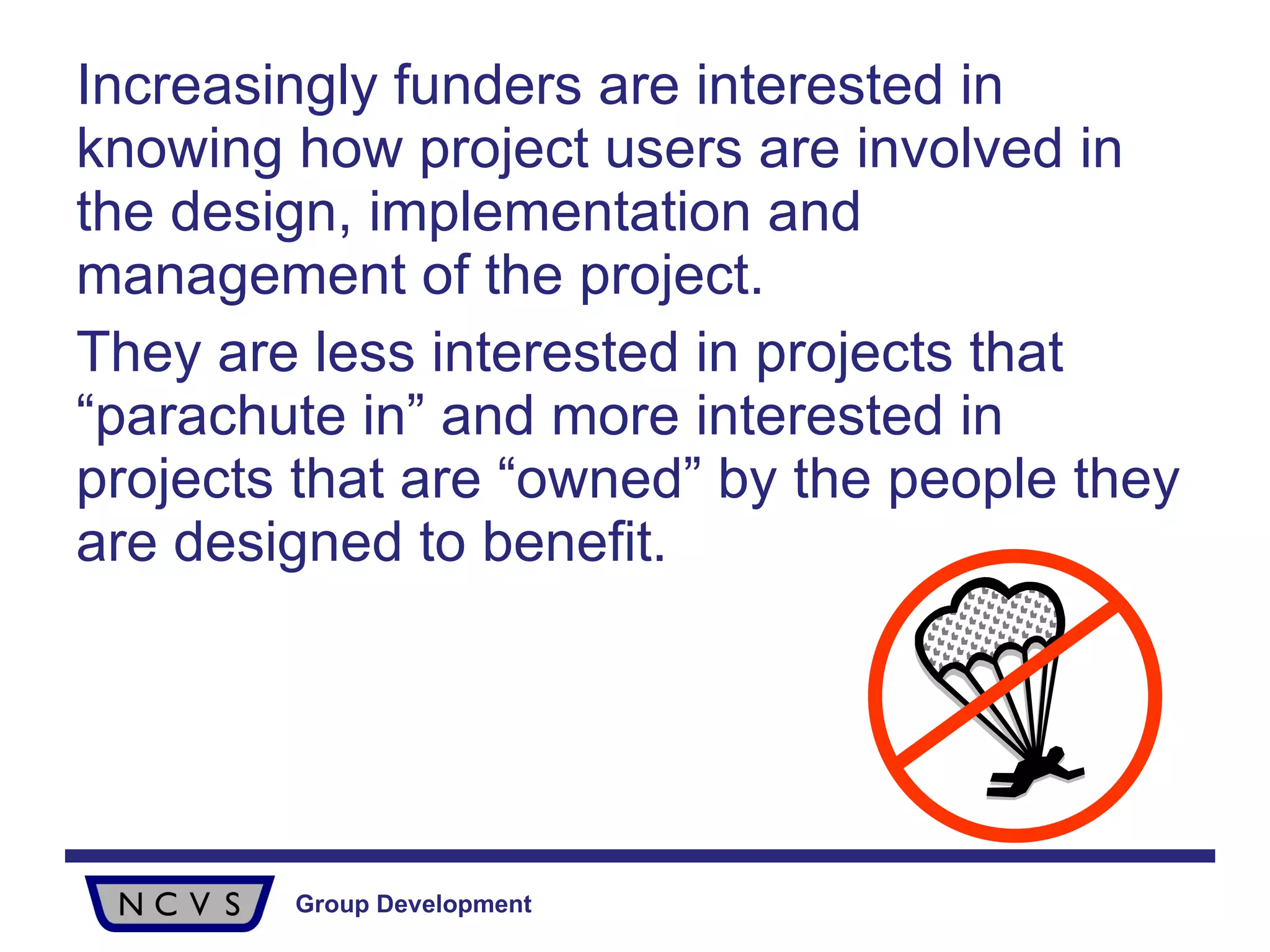 Increasingly funders are interested in knowing how project users are involved in the design, implementation and management of the project.

They are less interested in projects that “parachute in” and more interested in projects that are “owned” by the people they are designed to benefit.

NCVS

Group Development